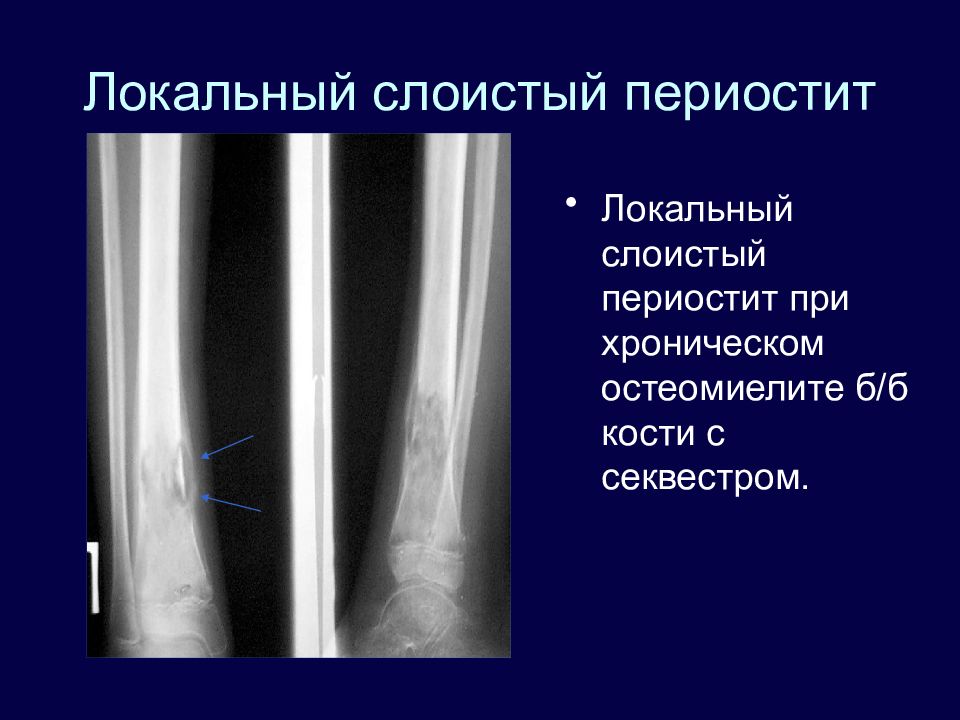 Локальный слоистый периостит

• Локальный слоистый периостит при хроническом остеомиелите б/б кости с секвестром.